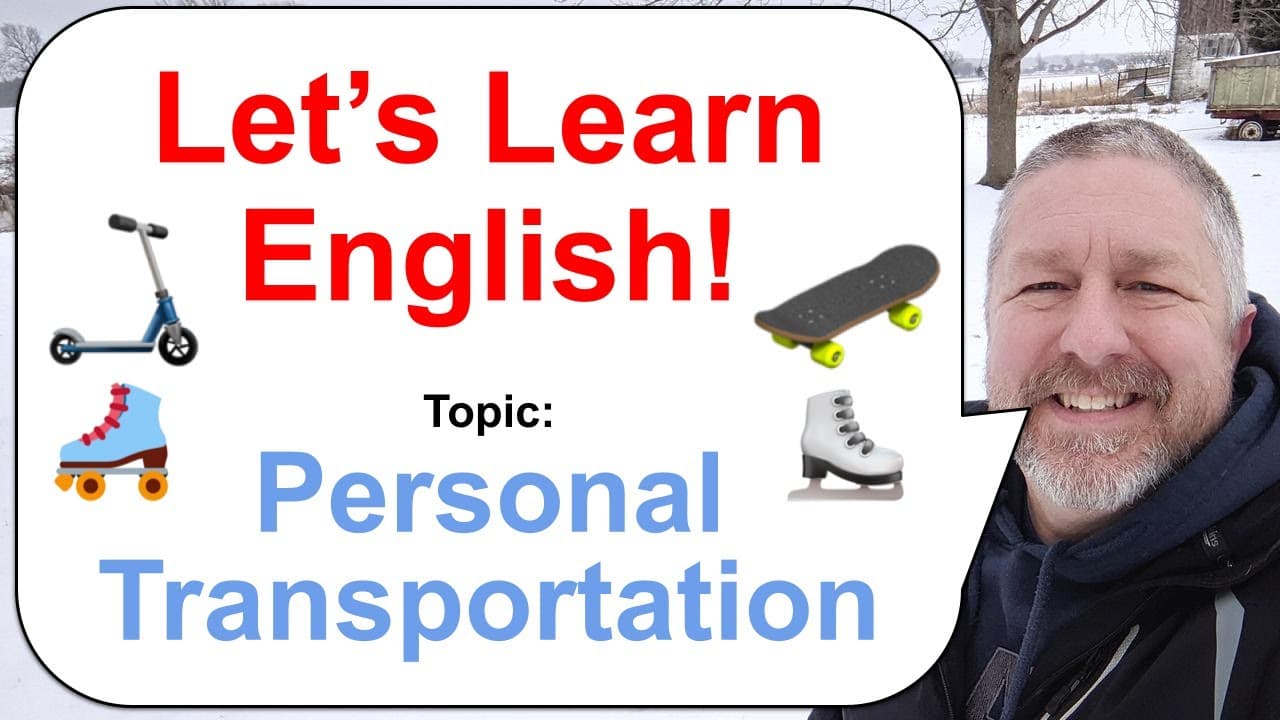 Let's Learn English!

Topic:

Personal Transportation